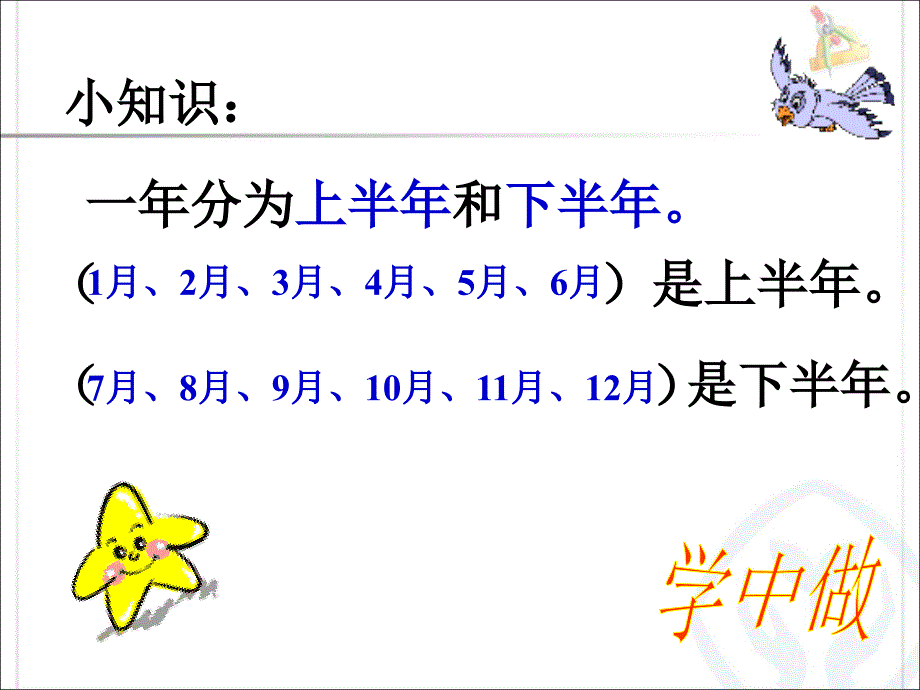 小知识：

一年分为上半年和下半年。

（1月、2月、3月、4月、5月、6月）是上半年。

（7月、8月、9月、10月、11月、12月）是下半年。

学中做